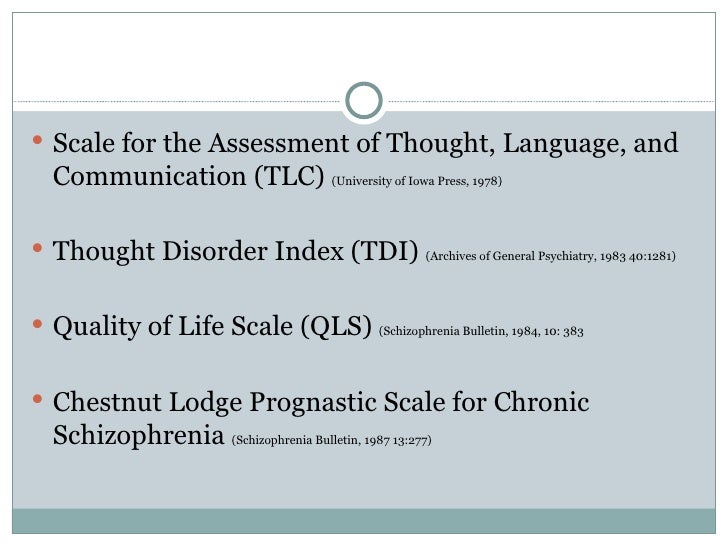 • Scale for the Assessment of Thought, Language, and Communication (TLC) (University of Iowa Press, 1978)

• Thought Disorder Index (TDI) (Archives of General Psychiatry, 1983 40:1281)

• Quality of Life Scale (QLS) (Schizophrenia Bulletin, 1984, 10: 383

• Chestnut Lodge Prognastic Scale for Chronic Schizophrenia (Schizophrenia Bulletin, 1987 13:277)